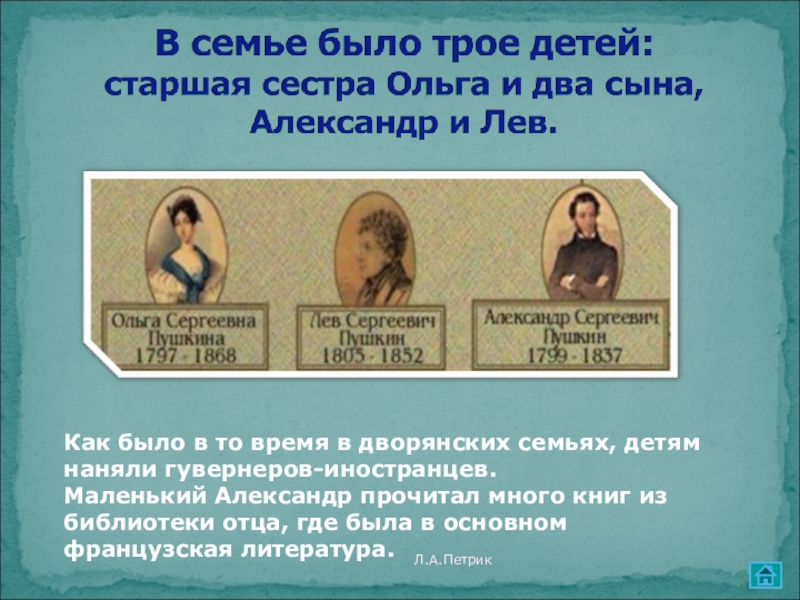 В семье было трое детей:
старшая сестра Ольга и два сына,
Александр и Лев.

Ольга Сергеевна Пушкина 1797 - 1868

Лев Сергеевич Пушкин 1805 - 1852

Александр Сергеевич Пушкин 1799 - 1837

Как было в то время в дворянских семьях, детям наняли гувернеров-иностранцев.
Маленький Александр прочитал много книг из библиотеки отца, где была в основном французская литература.

Л.А.Петрик